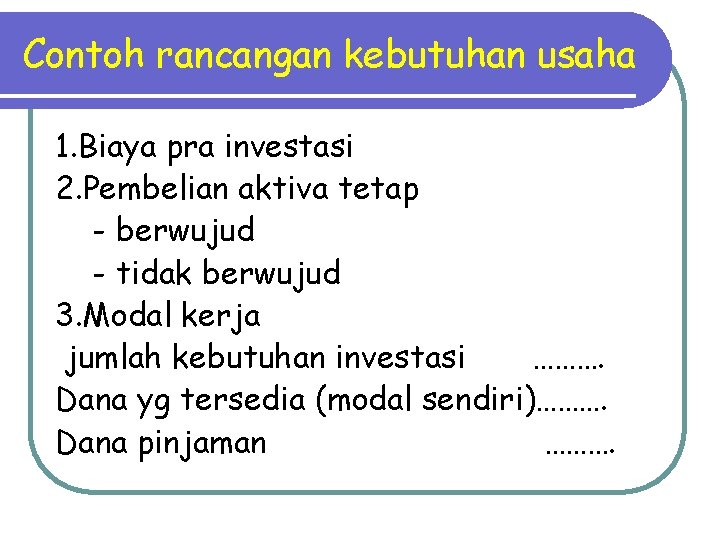 Contoh rancangan kebutuhan usaha

1.Biaya pra investasi
2.Pembelian aktiva tetap
- berwujud
- tidak berwujud
3.Modal kerja
jumlah kebutuhan investasi ..........
Dana yg tersedia (modal sendiri)..........
Dana pinjaman ..........